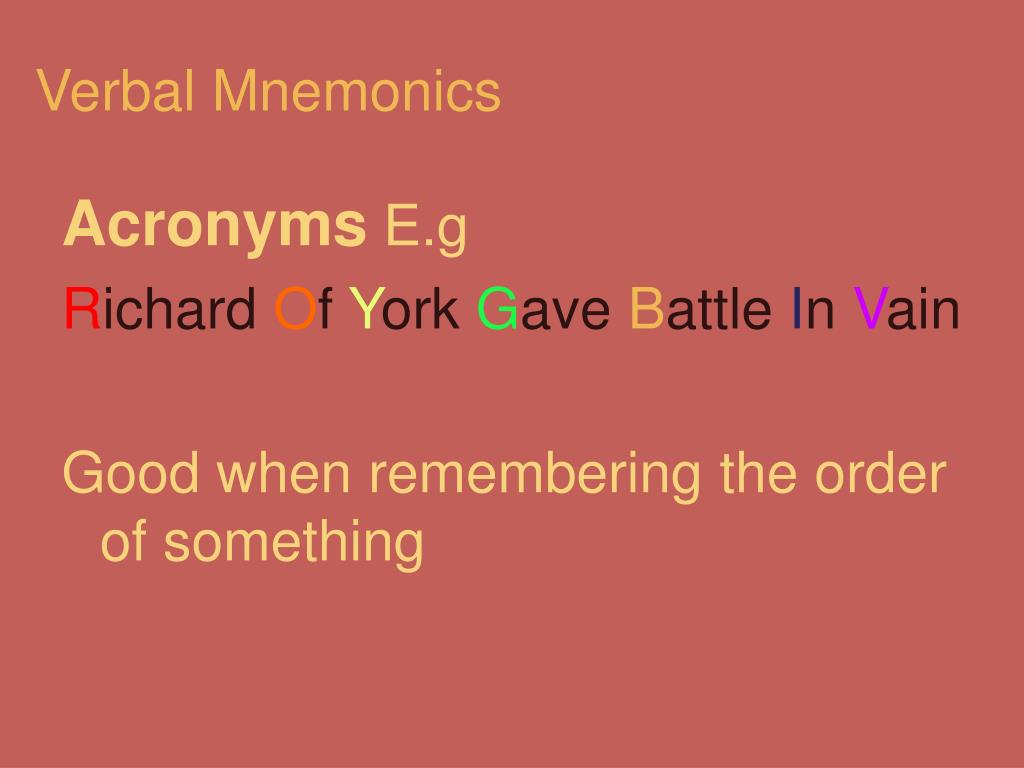 Verbal Mnemonics

Acronyms E.g

Richard Of York Gave Battle In Vain

Good when remembering the order of something